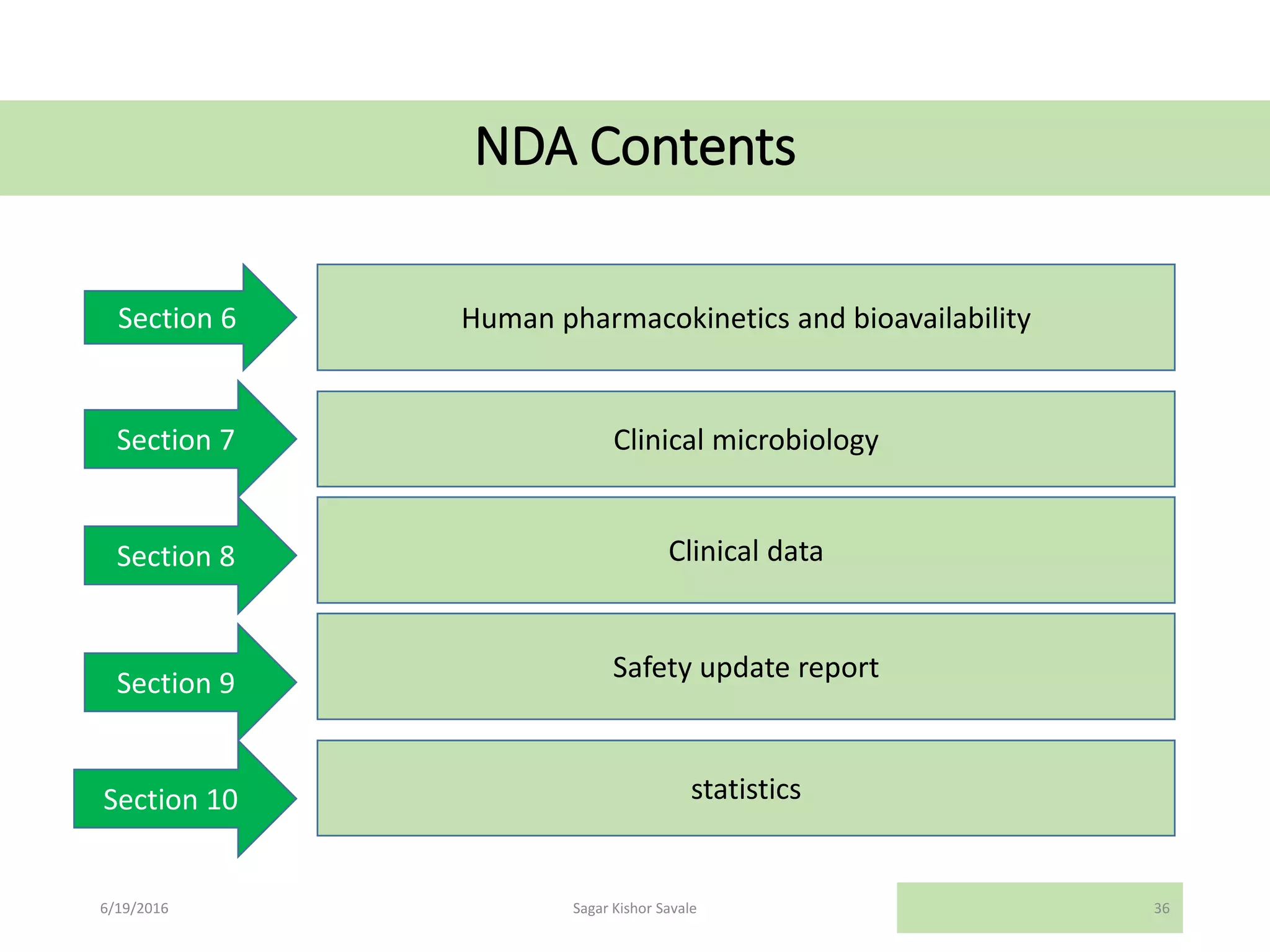 NDA Contents

Section 6

Human pharmacokinetics and bioavailability

Section 7

Clinical microbiology

Section 8

Clinical data

Section 9

Safety update report

Section 10

statistics

6/19/2016

Sagar Kishor Savale

36